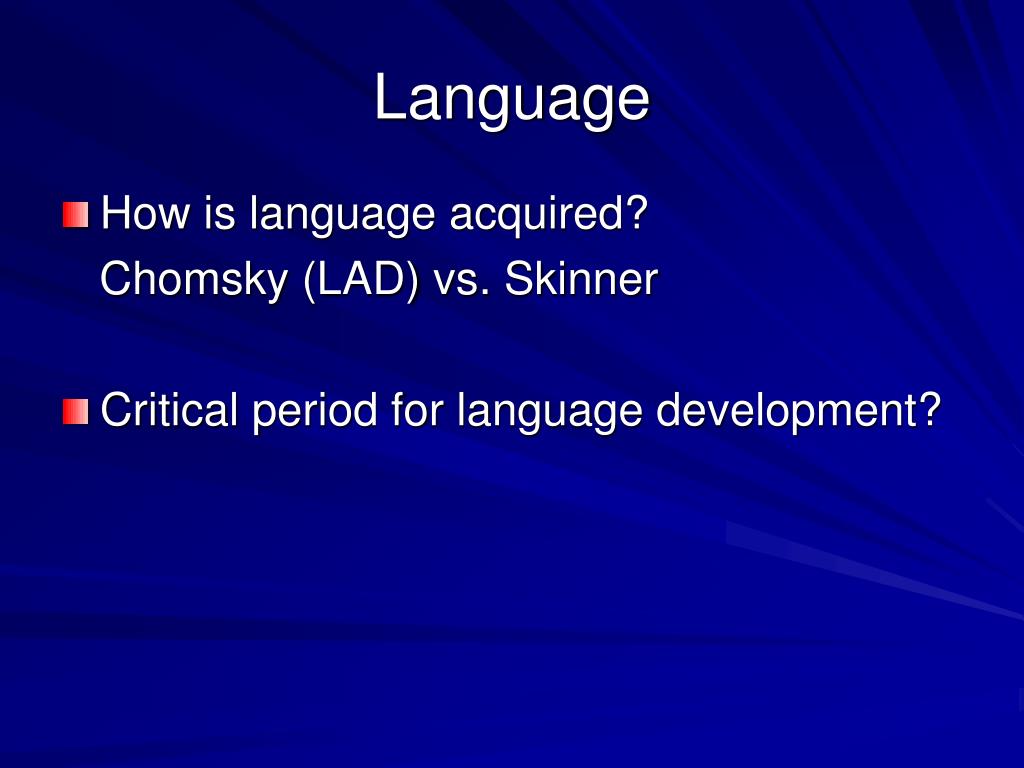 Language

How is language acquired?
Chomsky (LAD) vs. Skinner

Critical period for language development?